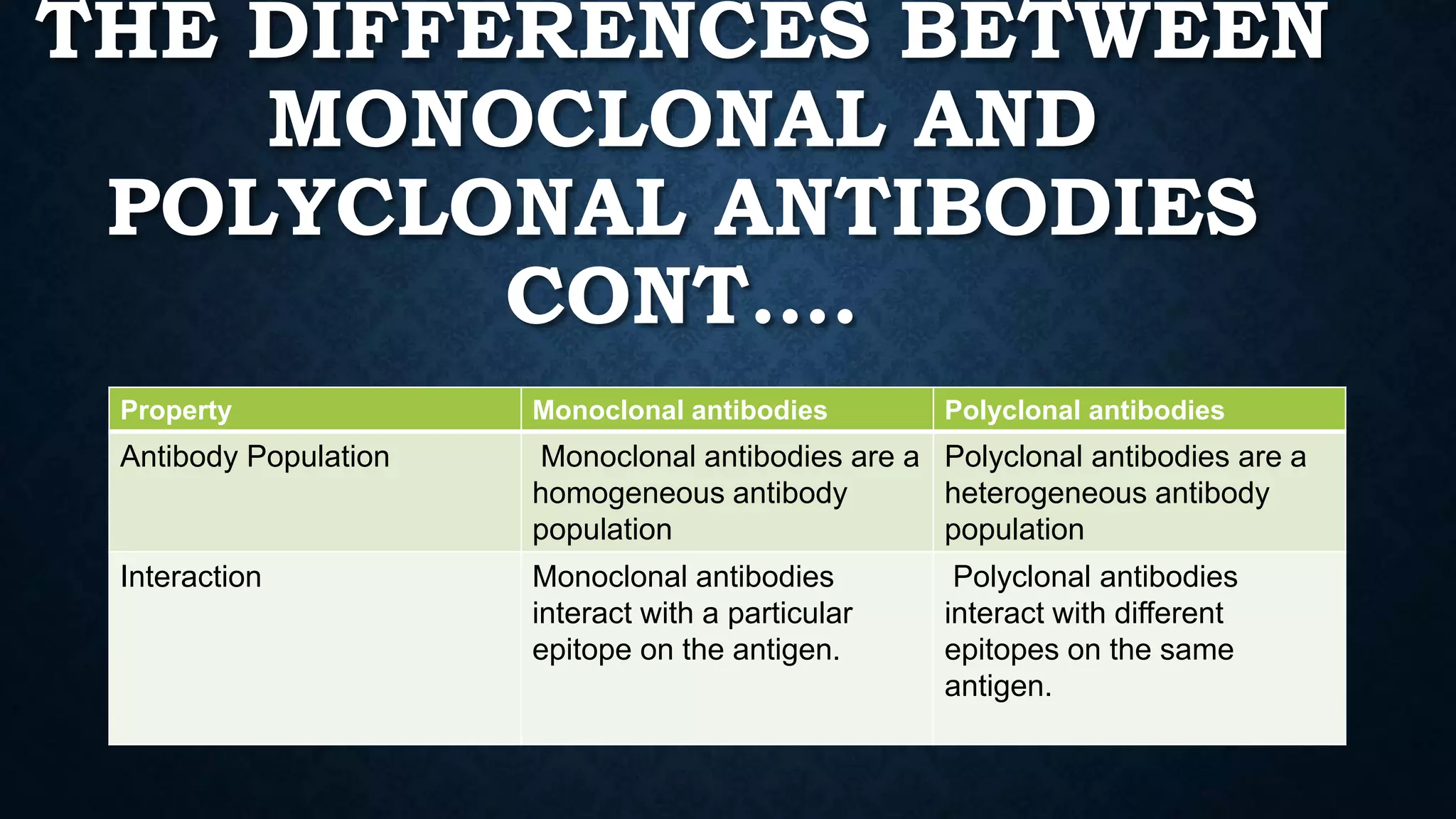 THE DIFFERENCES BETWEEN MONOCLONAL AND POLYCLONAL ANTIBODIES CONT….

| Property | Monoclonal antibodies | Polyclonal antibodies |
|---|---|---|
| Antibody Population | Monoclonal antibodies are a homogeneous antibody population | Polyclonal antibodies are a heterogeneous antibody population |
| Interaction | Monoclonal antibodies interact with a particular epitope on the antigen. | Polyclonal antibodies interact with different epitopes on the same antigen. |